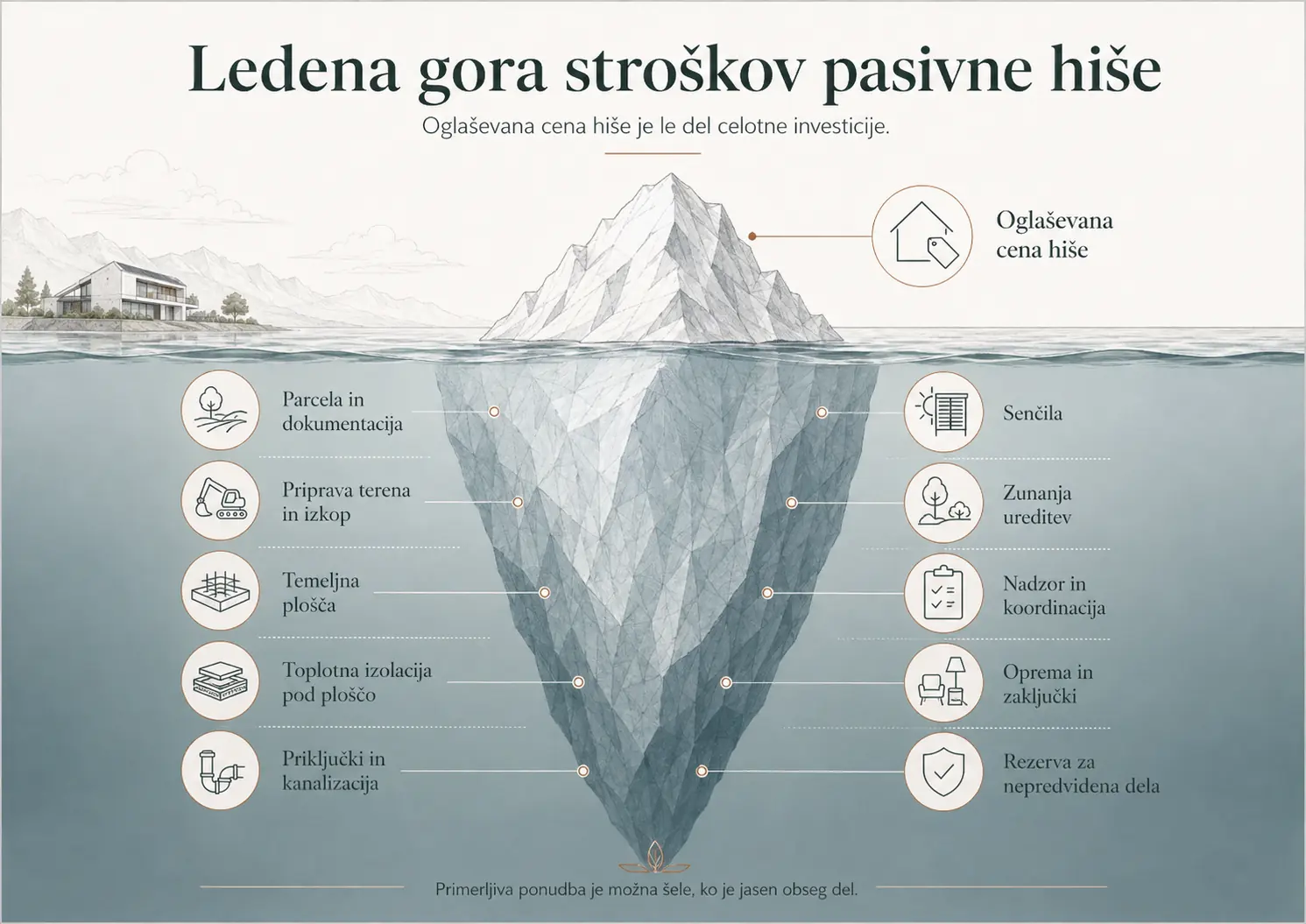 Ledena gora stroškov pasivne hiše

Oglaševana cena hiše je le del celotne investicije.

Oglaševana cena hiše

Parcela in dokumentacija

Priprava terena in izkop

Temeljna plošča

Toplotna izolacija pod ploščo

Priključki in kanalizacija

Senčila

Zunanja ureditev

Nadzor in koordinacija

Oprema in zaključki

Rezerva za nepredvidena dela

Primerljiva ponudba je možna šele, ko je jasen obseg del.